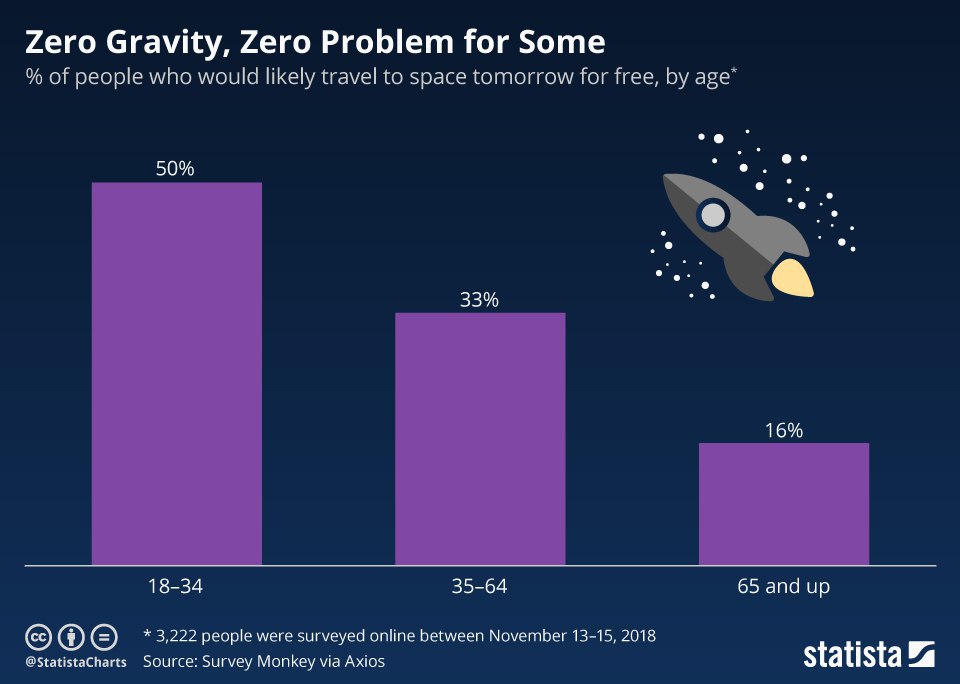 Zero Gravity, Zero Problem for Some

% of people who would likely travel to space tomorrow for free, by age*

50%

33%

16%

18–34

35–64

65 and up

@StatistaCharts

* 3,222 people were surveyed online between November 13–15, 2018

Source: Survey Monkey via Axios

statista